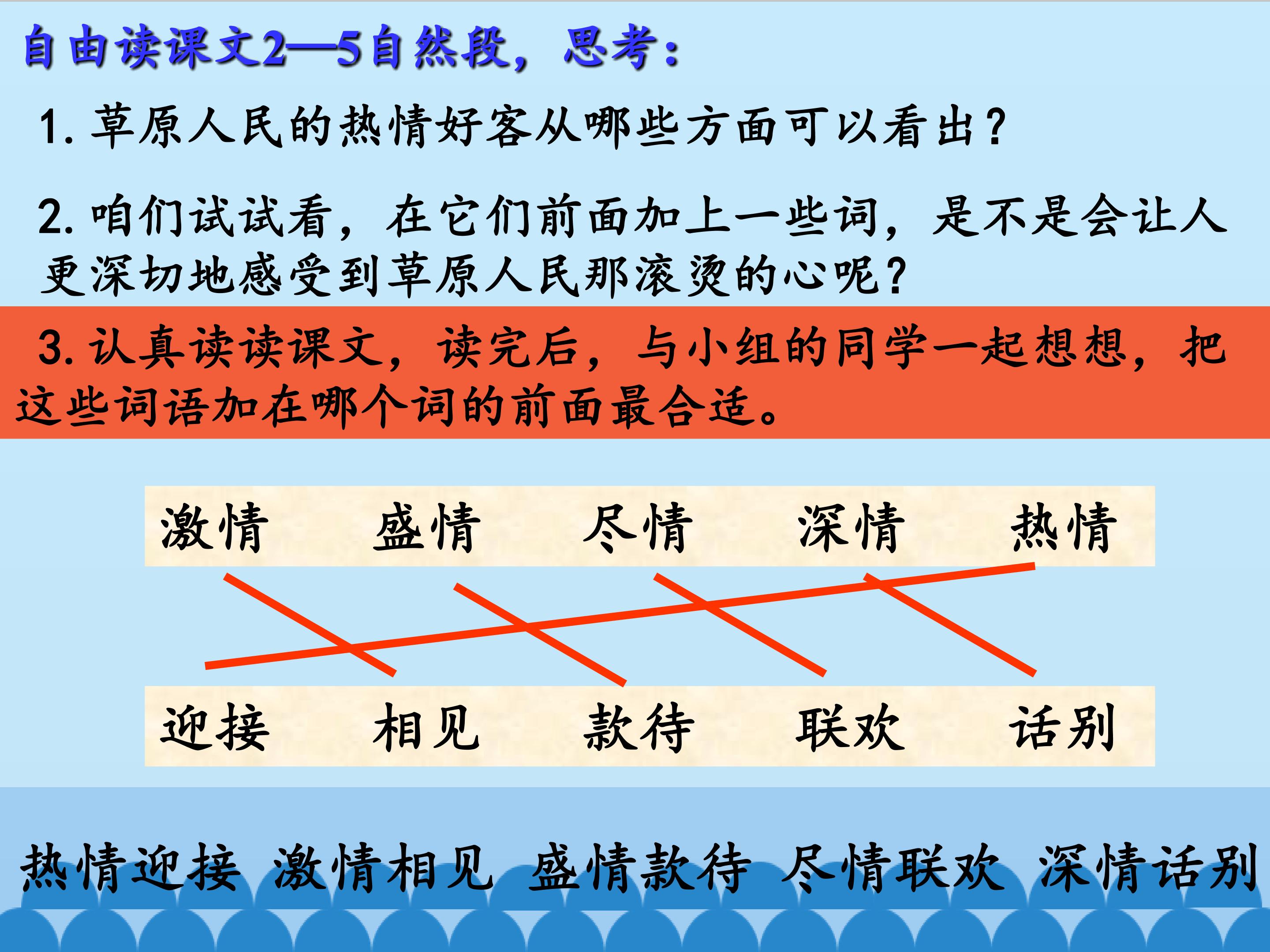 自由读课文2—5自然段，思考：

1.草原人民的热情好客从哪些方面可以看出？

2.咱们试试看，在它们前面加上一些词，是不是会让人更深切地感受到草原人民那滚烫的心呢？

3.认真读读课文，读完后，与小组的同学一起想想，把这些词语加在哪个词的前面最合适。

激情 盛情 尽情 深情 热情

迎接 相见 款待 联欢 话别

热情迎接 激情相见 盛情款待 尽情联欢 深情话别